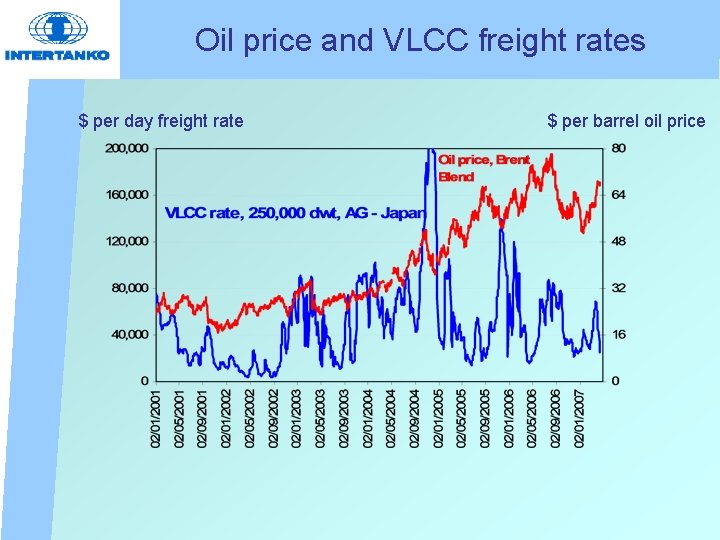 INTERTANKO

Oil price and VLCC freight rates

$ per day freight rate

$ per barrel oil price

200,000
160,000
120,000
80,000
40,000
0

80
64
48
32
16
0

Oil price, Brent Blend

VLCC rate, 250,000 dwt, AG - Japan

02/01/2001
02/05/2001
02/09/2001
02/01/2002
02/05/2002
02/09/2002
02/01/2003
02/05/2003
02/09/2003
02/01/2004
02/05/2004
02/09/2004
02/01/2005
02/05/2005
02/09/2005
02/01/2006
02/05/2006
02/09/2006
02/01/2007